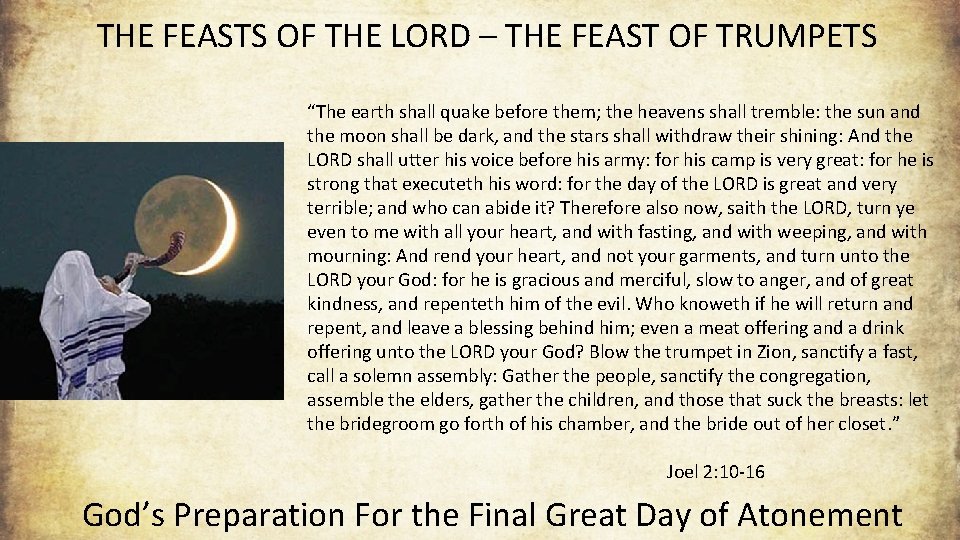 THE FEASTS OF THE LORD – THE FEAST OF TRUMPETS

“The earth shall quake before them; the heavens shall tremble: the sun and the moon shall be dark, and the stars shall withdraw their shining: And the LORD shall utter his voice before his army: for his camp is very great: for he is strong that executeth his word: for the day of the LORD is great and very terrible; and who can abide it? Therefore also now, saith the LORD, turn ye even to me with all your heart, and with fasting, and with weeping, and with mourning: And rend your heart, and not your garments, and turn unto the LORD your God: for he is gracious and merciful, slow to anger, and of great kindness, and repenteth him of the evil. Who knoweth if he will return and repent, and leave a blessing behind him; even a meat offering and a drink offering unto the LORD your God? Blow the trumpet in Zion, sanctify a fast, call a solemn assembly: Gather the people, sanctify the congregation, assemble the elders, gather the children, and those that suck the breasts: let the bridegroom go forth of his chamber, and the bride out of her closet.”

Joel 2:10-16

God’s Preparation For the Final Great Day of Atonement